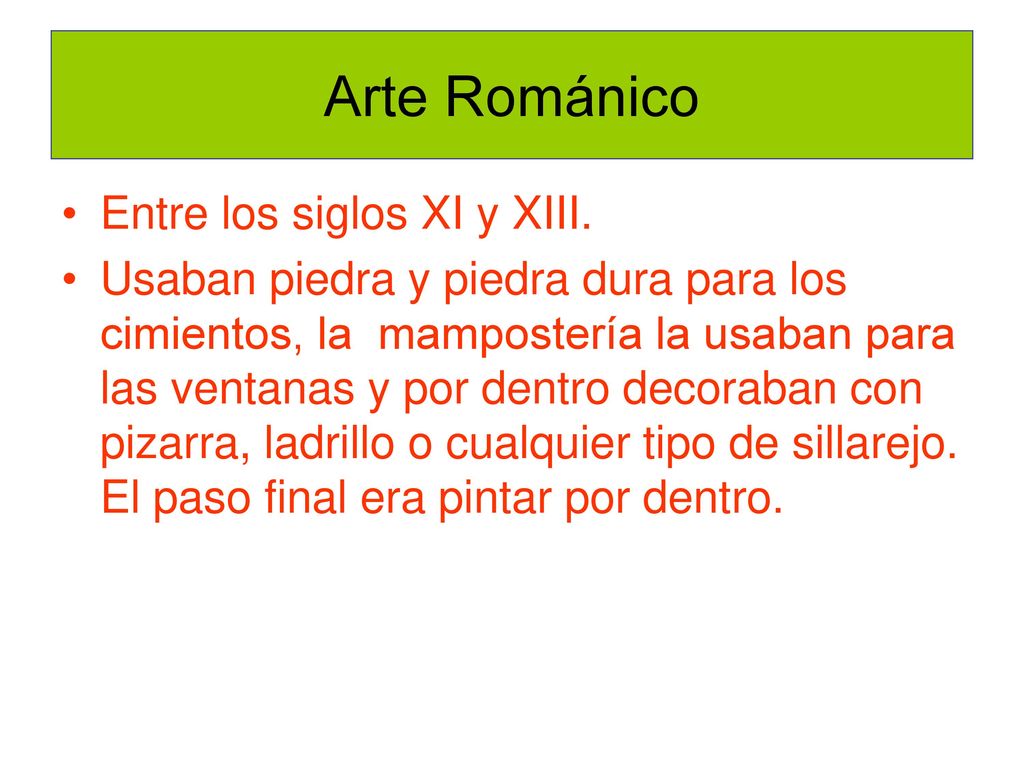 Arte Románico

• Entre los siglos XI y XIII.
• Usaban piedra y piedra dura para los cimientos, la  mampostería la usaban para las ventanas y por dentro decoraban con pizarra, ladrillo o cualquier tipo de sillarejo. El paso final era pintar por dentro.